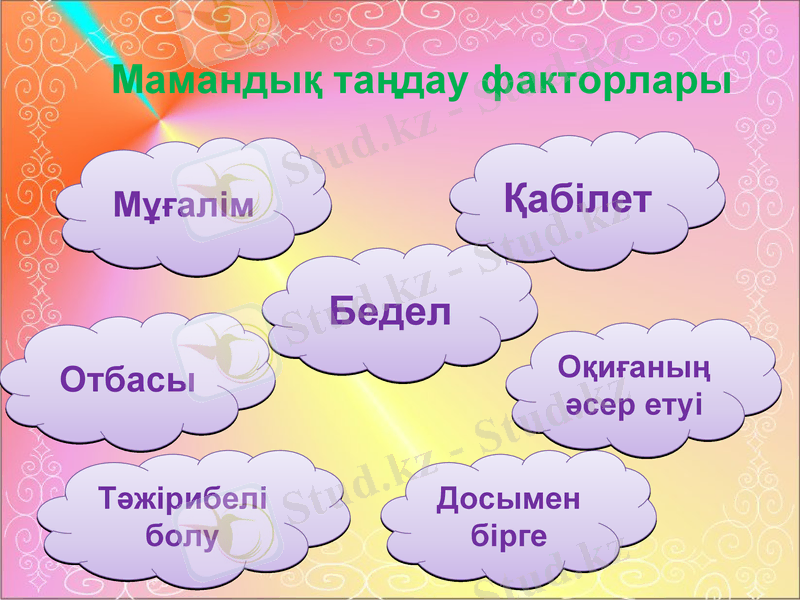 Мамандық таңдау факторлары

Мұғалім

Қабілет

Бедел

Отбасы

Оқиғаның әсер етуі

Тәжірибелі болу

Досымен бірге

Stud.kz - Stud.kz